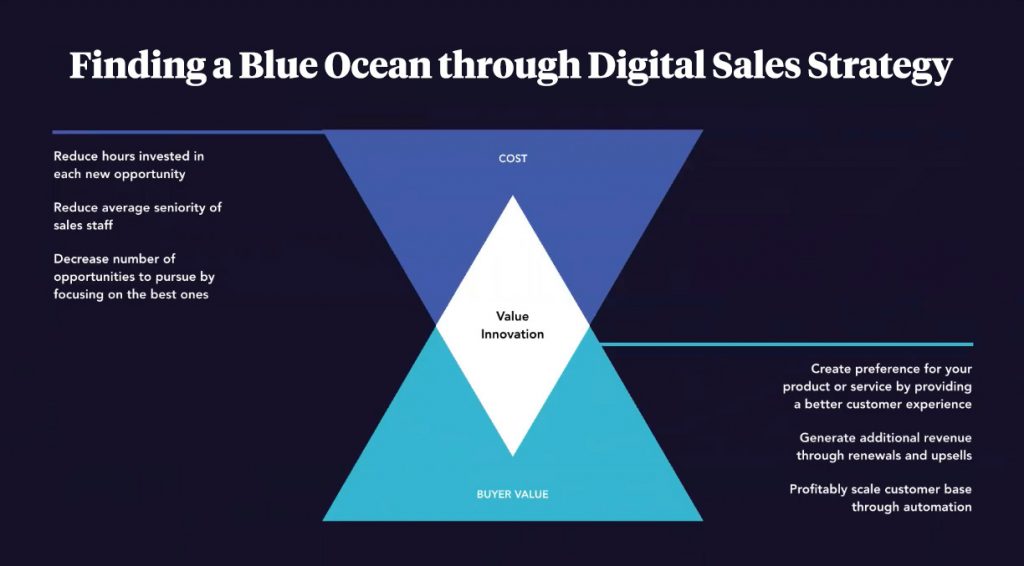 Finding a Blue Ocean through Digital Sales Strategy

Reduce hours invested in each new opportunity

Reduce average seniority of sales staff

Decrease number of opportunities to pursue by focusing on the best ones

COST

Value Innovation

BUYER VALUE

Create preference for your product or service by providing a better customer experience

Generate additional revenue through renewals and upsells

Profitably scale customer base through automation